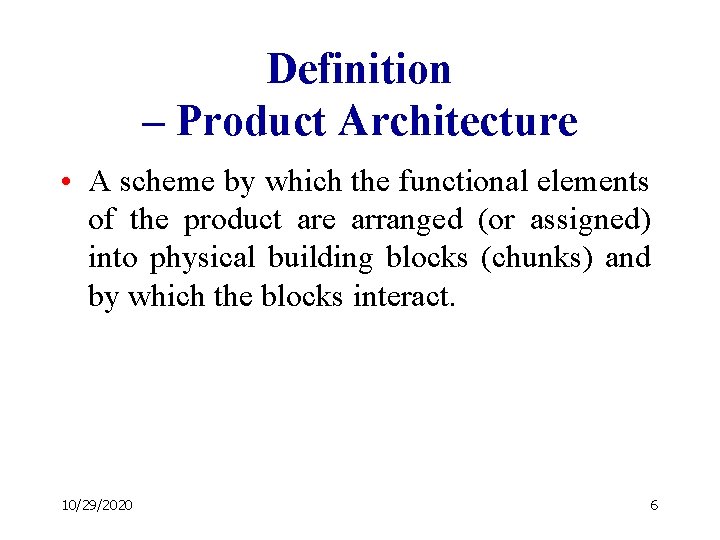 Definition
– Product Architecture

• A scheme by which the functional elements of the product are arranged (or assigned) into physical building blocks (chunks) and by which the blocks interact.

10/29/2020

6